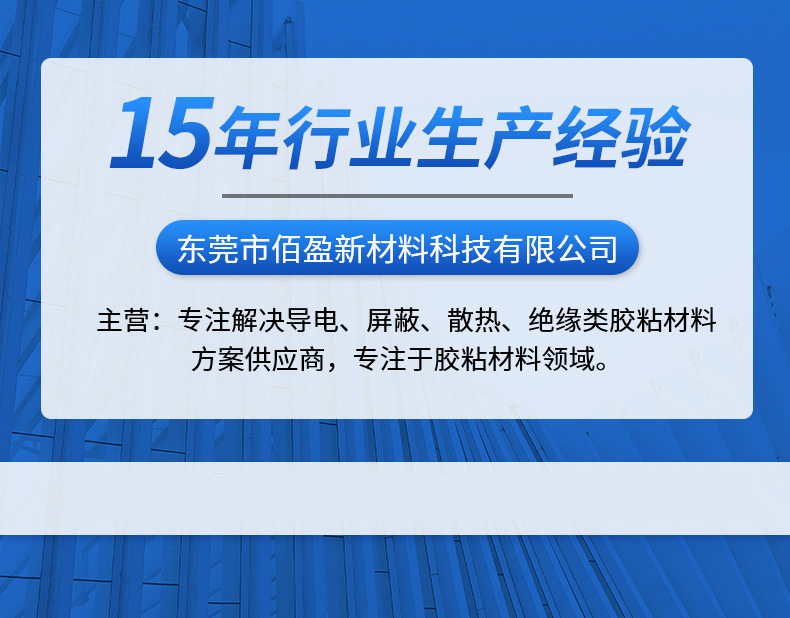 15年行业生产经验

东莞市佰盈新材料科技有限公司

主营：专注解决导电、屏蔽、散热、绝缘类胶粘材料方案供应商，专注于胶粘材料领域。